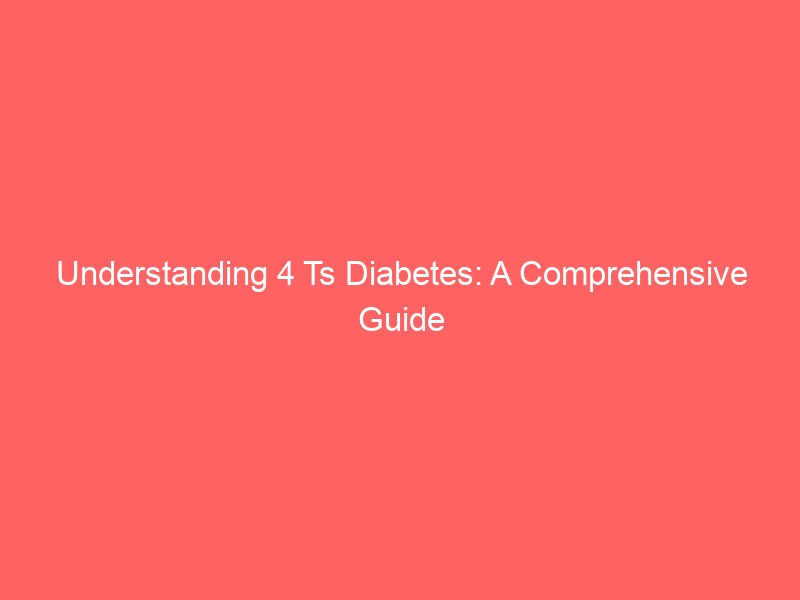 Understanding 4 Ts Diabetes: A Comprehensive Guide